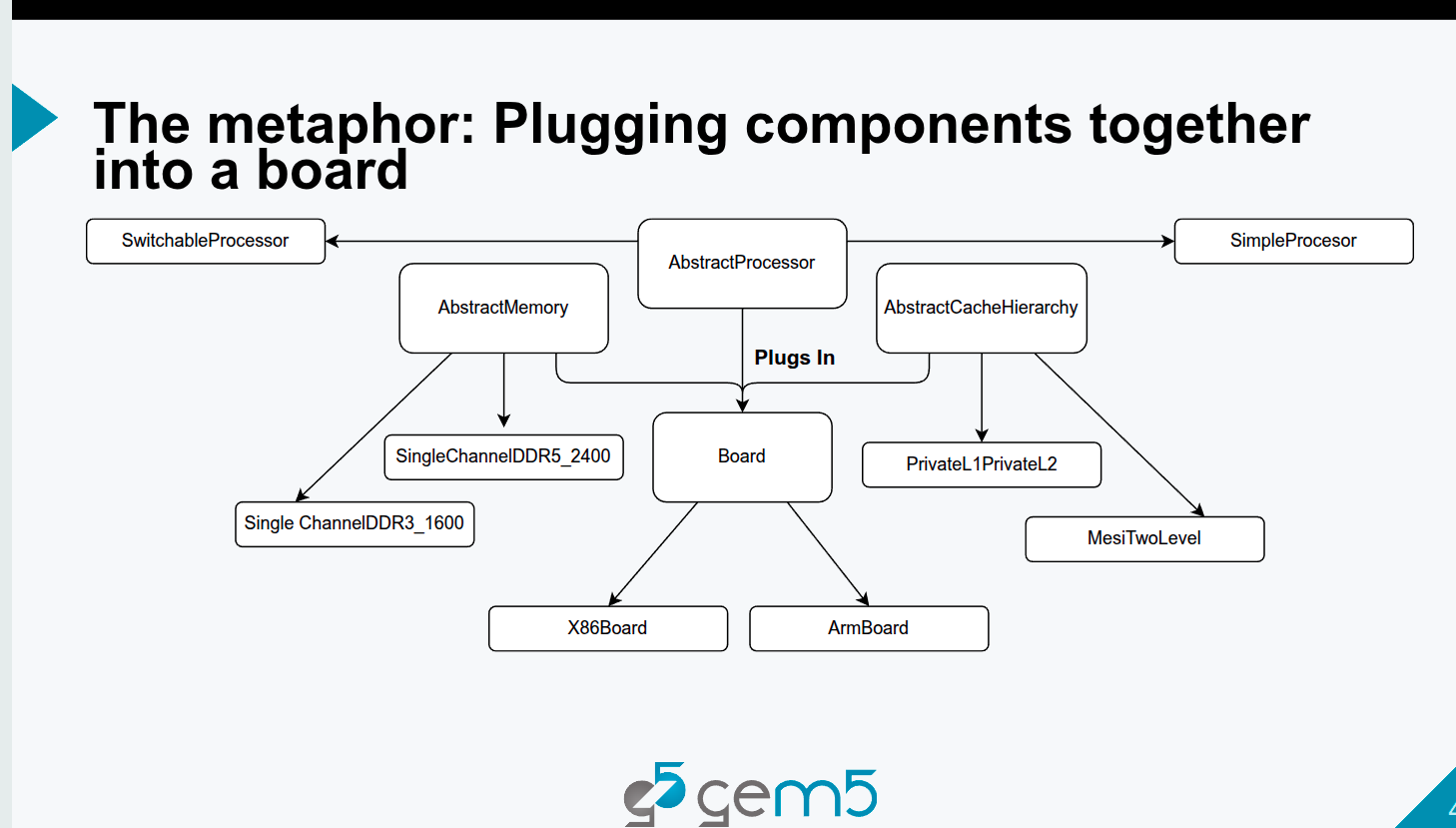 The metaphor: Plugging components together into a board

SwitchableProcessor

AbstractProcessor

SimpleProcesor

AbstractMemory

AbstractCacheHierarchy

Plugs In

SingleChannelDDR5_2400

Board

PrivateL1PrivateL2

Single ChannelDDR3_1600

MesiTwoLevel

X86Board

ArmBoard

gem5